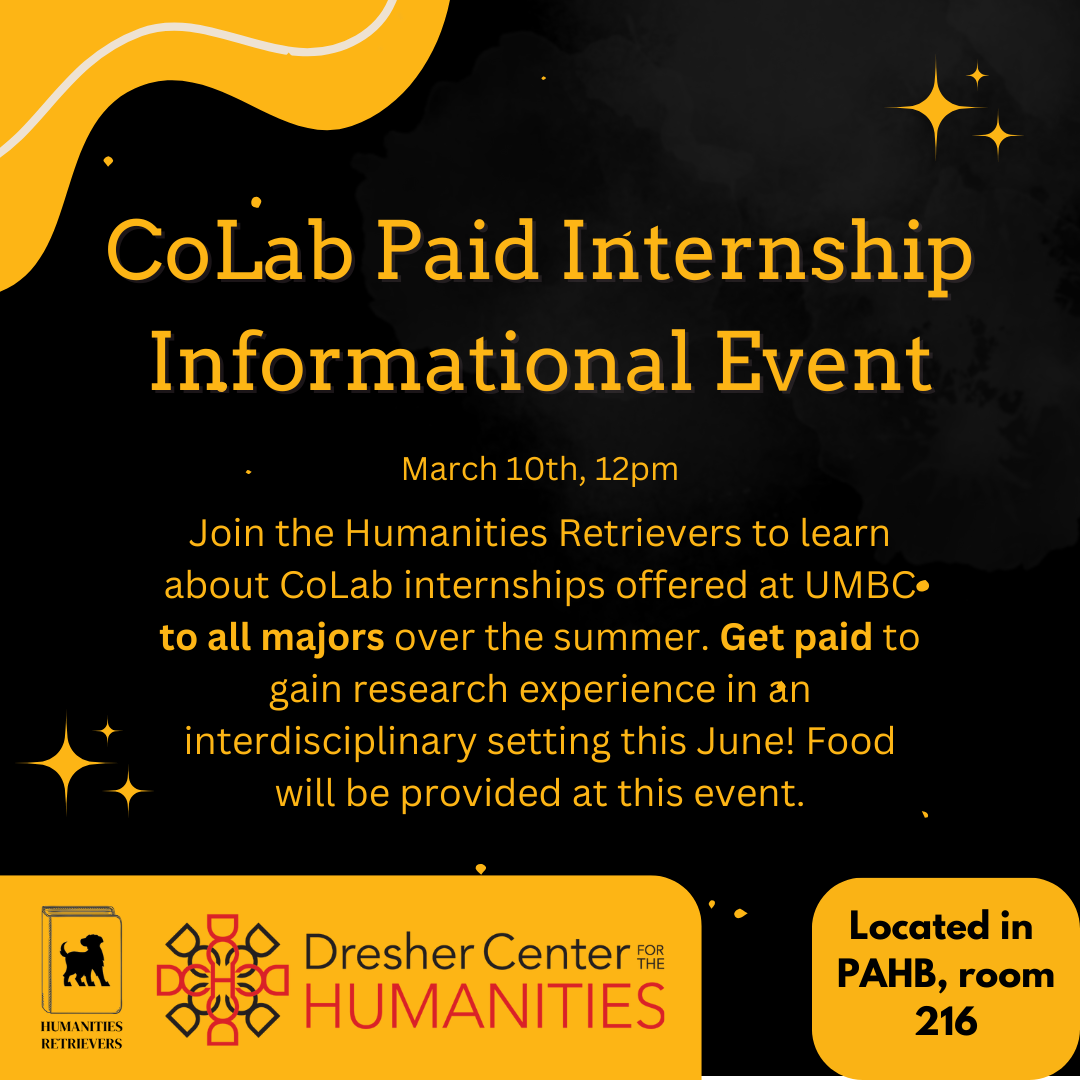 CoLab Paid Internship Informational Event

March 10th, 12pm

Join the Humanities Retrievers to learn about CoLab internships offered at UMBC to all majors over the summer. Get paid to gain research experience in an interdisciplinary setting this June! Food will be provided at this event.

HUMANITIES RETRIEVERS

Dresher Center FOR THE HUMANITIES

Located in PAHB, room 216